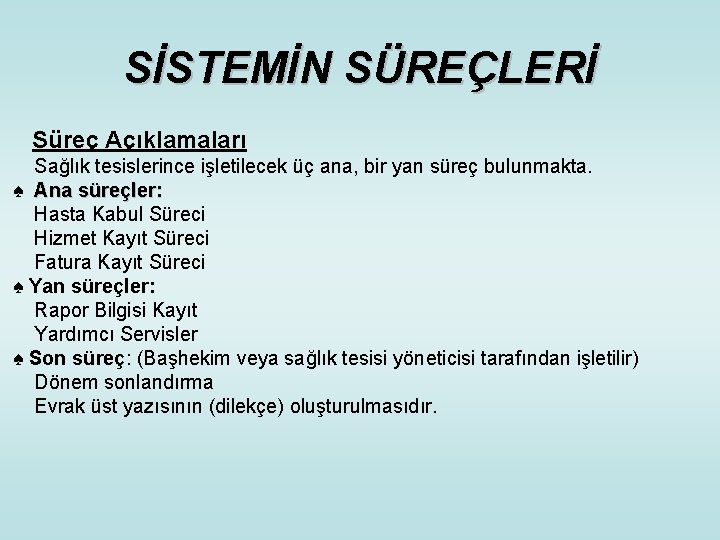 SİSTEMİN SÜREÇLERİ

Süreç Açıklamaları
Sağlık tesislerince işletilecek üç ana, bir yan süreç bulunmakta.
♠ Ana süreçler:
Hasta Kabul Süreci
Hizmet Kayıt Süreci
Fatura Kayıt Süreci
♠ Yan süreçler:
Rapor Bilgisi Kayıt
Yardımcı Servisler
♠ Son süreç: (Başhekim veya sağlık tesisi yöneticisi tarafından işletilir)
Dönem sonlandırma
Evrak üst yazısının (dilekçe) oluşturulmasıdır.